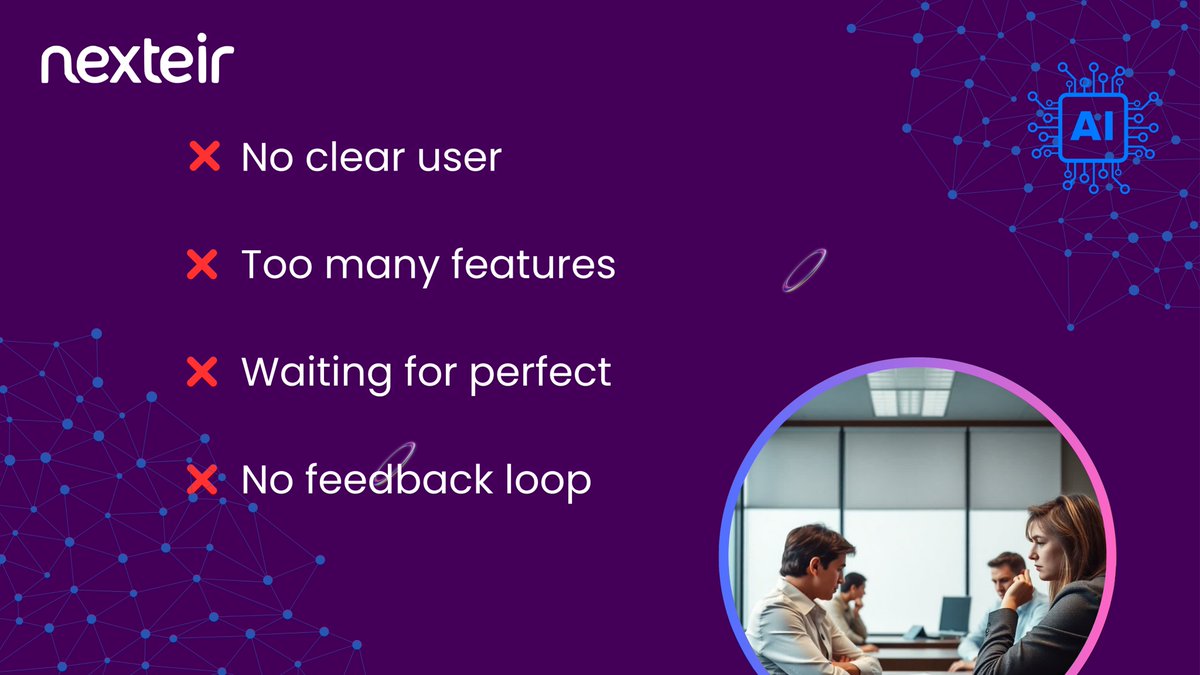 nexteir

AI

❌ No clear user

❌ Too many features

❌ Waiting for perfect

❌ No feedback loop